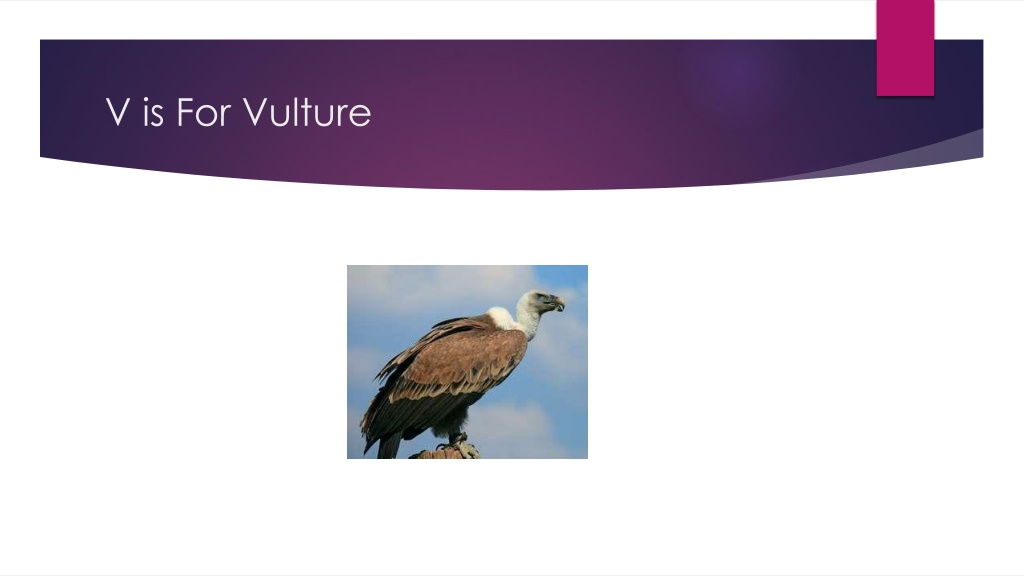 V is For Vulture